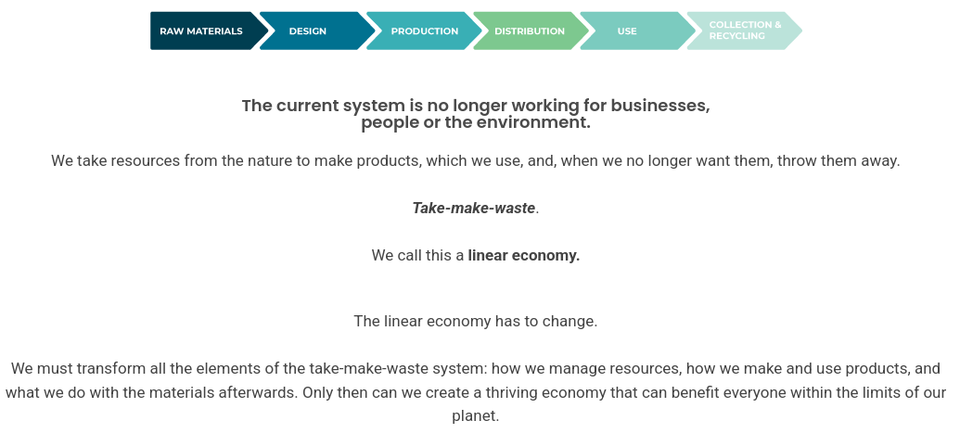 RAW MATERIALS
DESIGN
PRODUCTION
DISTRIBUTION
USE
COLLECTION & RECYCLING

The current system is no longer working for businesses, people or the environment.

We take resources from the nature to make products, which we use, and, when we no longer want them, throw them away.

Take-make-waste.

We call this a linear economy.

The linear economy has to change.

We must transform all the elements of the take-make-waste system: how we manage resources, how we make and use products, and what we do with the materials afterwards. Only then can we create a thriving economy that can benefit everyone within the limits of our planet.